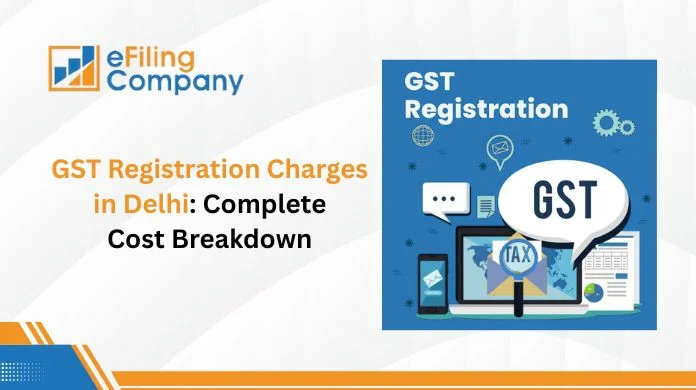 eFiling Company

GST Registration Charges in Delhi: Complete Cost Breakdown

GST Registration

GST

TAX